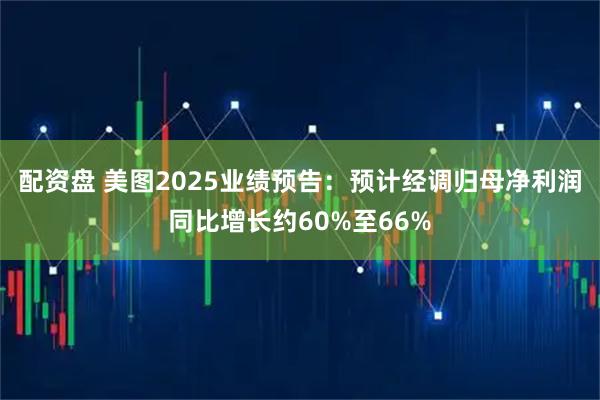 配资盘 美图2025业绩预告：预计经调归母净利润同比增长约60%至66%